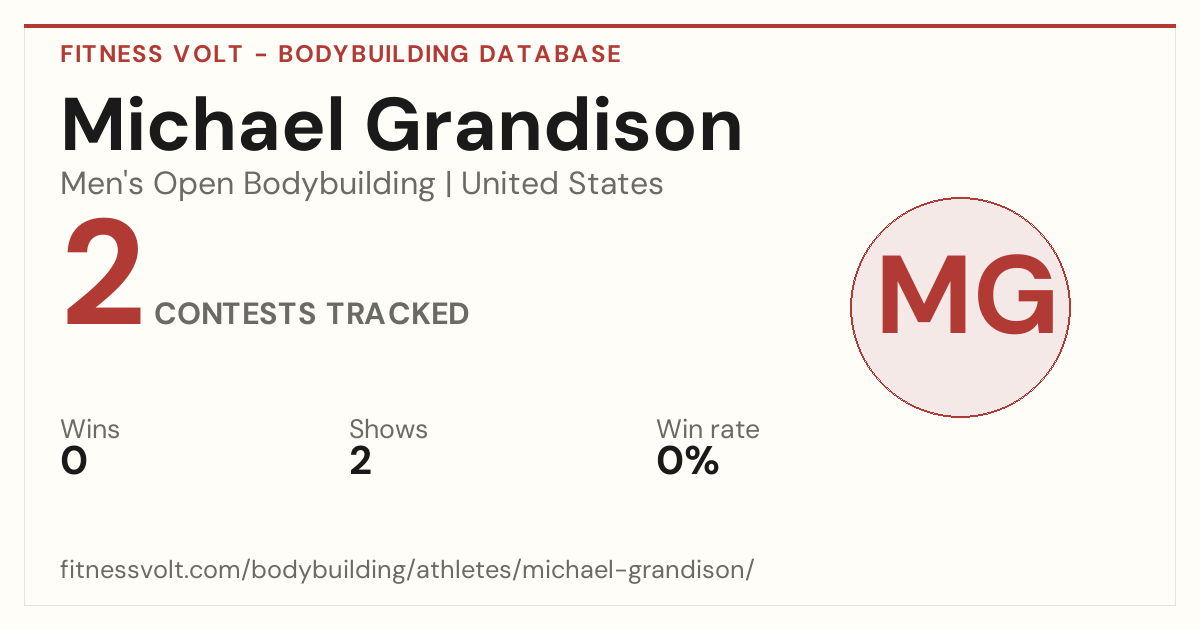 FITNESS VOLT - BODYBUILDING DATABASE

Michael Grandison

Men's Open Bodybuilding | United States

2 CONTESTS TRACKED

MG

Wins
0

Shows
2

Win rate
0%

fitnessvolt.com/bodybuilding/athletes/michael-grandison/